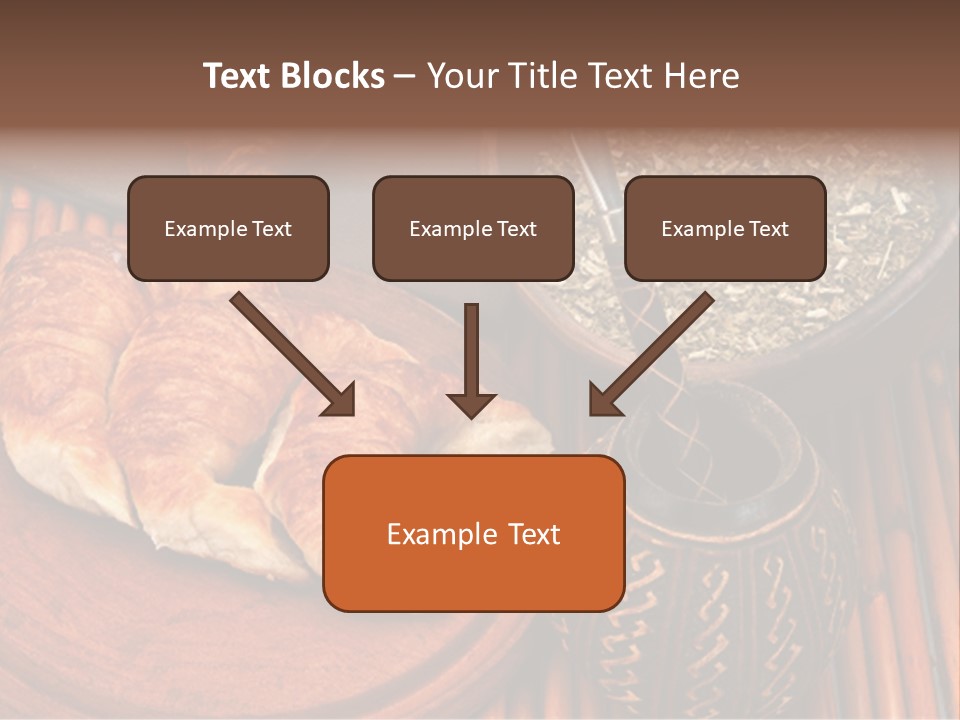 Text Blocks – Your Title Text Here

Example Text

Example Text

Example Text

Example Text